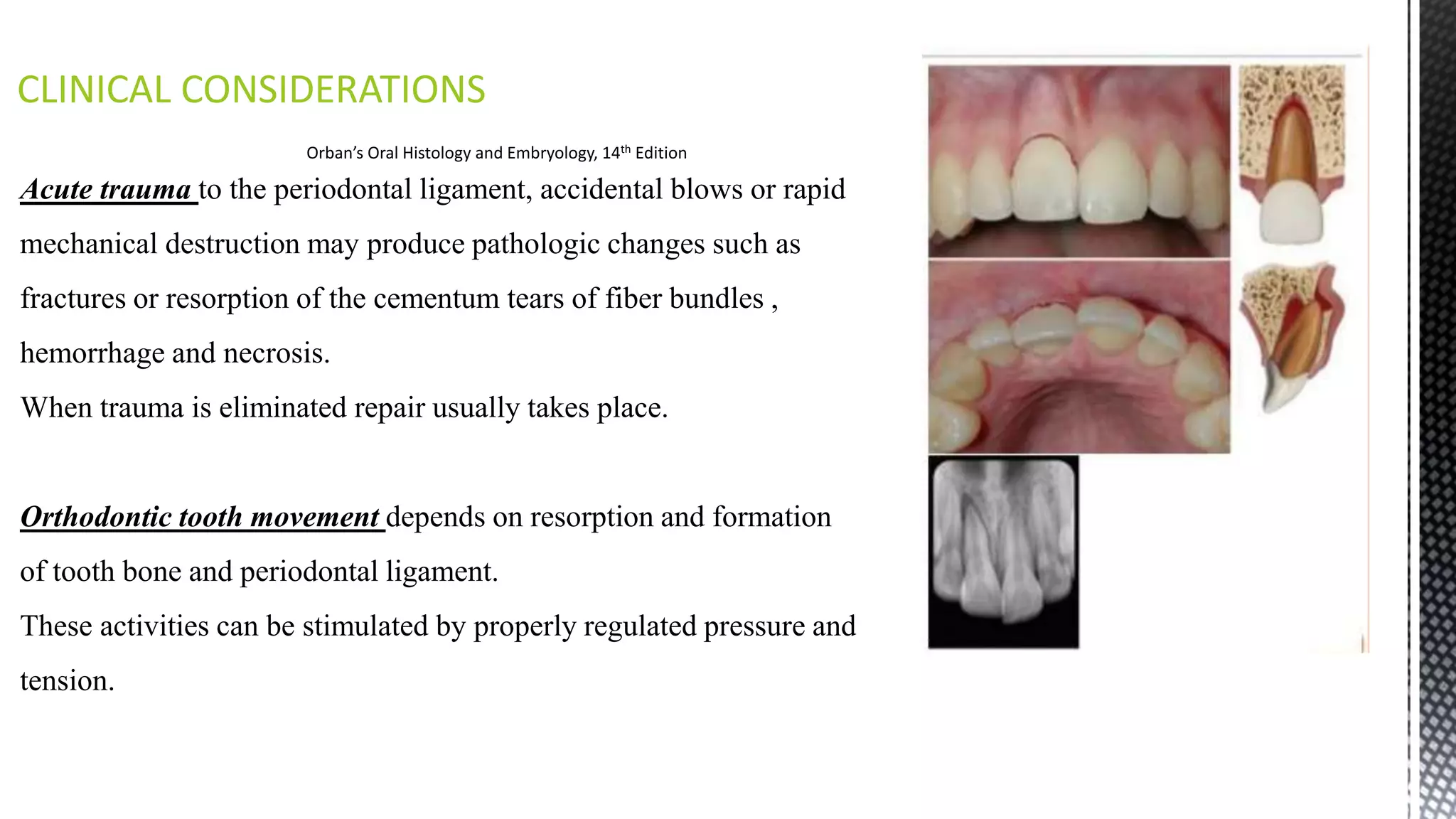 CLINICAL CONSIDERATIONS

Orban's Oral Histology and Embryology, 14$^{th}$ Edition

Acute trauma to the periodontal ligament, accidental blows or rapid mechanical destruction may produce pathologic changes such as fractures or resorption of the cementum tears of fiber bundles , hemorrhage and necrosis.

When trauma is eliminated repair usually takes place.

Orthodontic tooth movement depends on resorption and formation of tooth bone and periodontal ligament.

These activities can be stimulated by properly regulated pressure and tension.